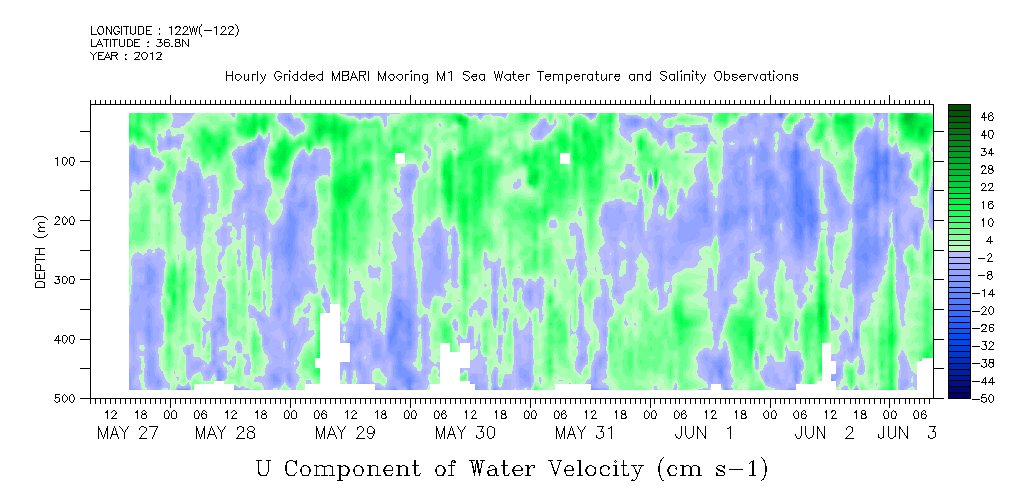 LONGITUDE : 122W(-122)
LATITUDE : 36.8N
YEAR : 2012

Hourly Gridded MBARI Mooring M1 Sea Water Temperature and Salinity Observations

DEPTH (m)

100
200
300
400
500

46
40
34
28
22
16
10
4
-2
-8
-14
-20
-26
-32
-38
-44
-50

12 18 00 06 12 18 00 06 12 18 00 06 12 18 00 06 12 18 00 06 12 18 00 06 12 18 00 06 12 18 00 06

MAY 27 MAY 28 MAY 29 MAY 30 MAY 31 JUN 1 JUN 2 JUN 3

U Component of Water Velocity (cm s-1)